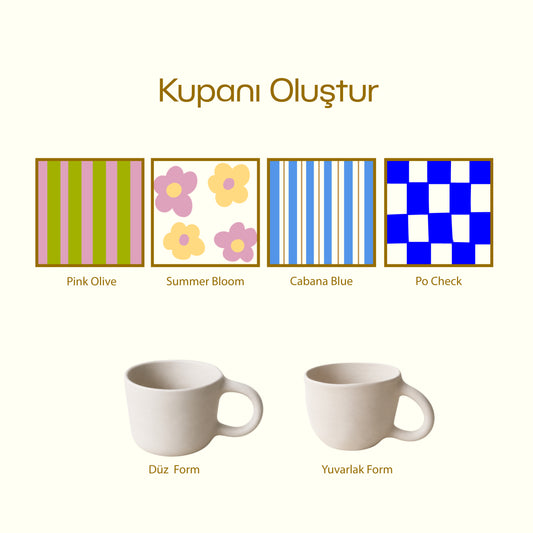 Kupanı Oluştur

Pink Olive

Summer Bloom

Cabana Blue

Po Check

Düz Form

Yuvarlak Form